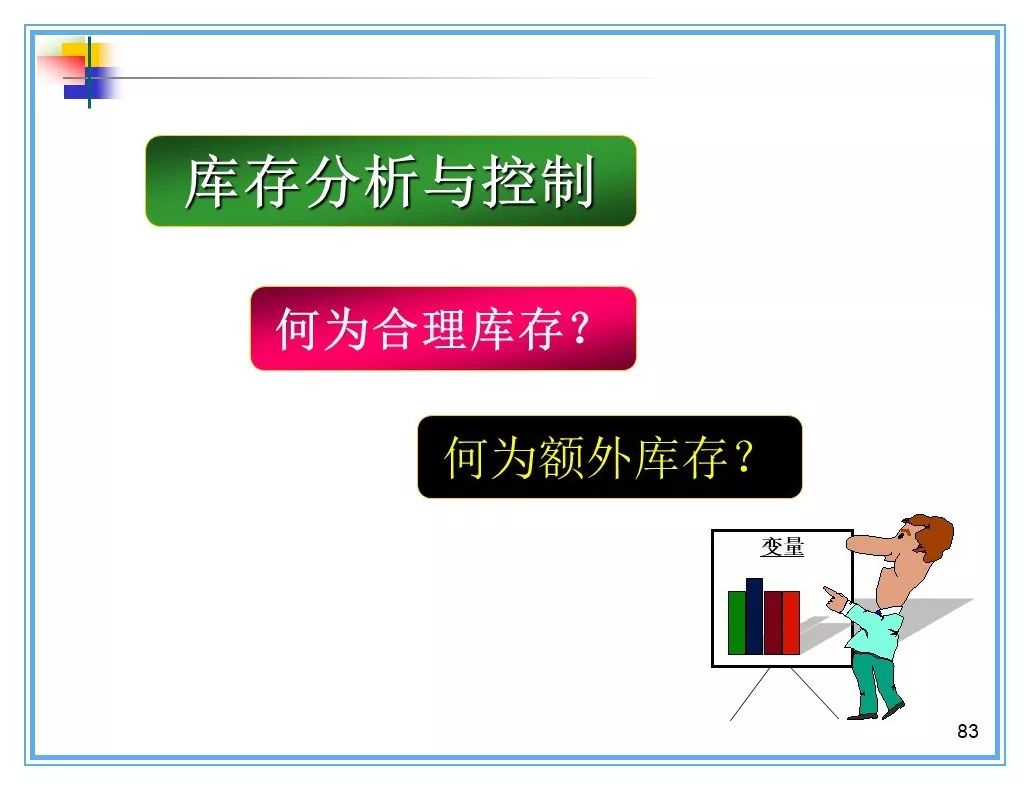 库存分析与控制

何为合理库存？

何为额外库存？

变量

83